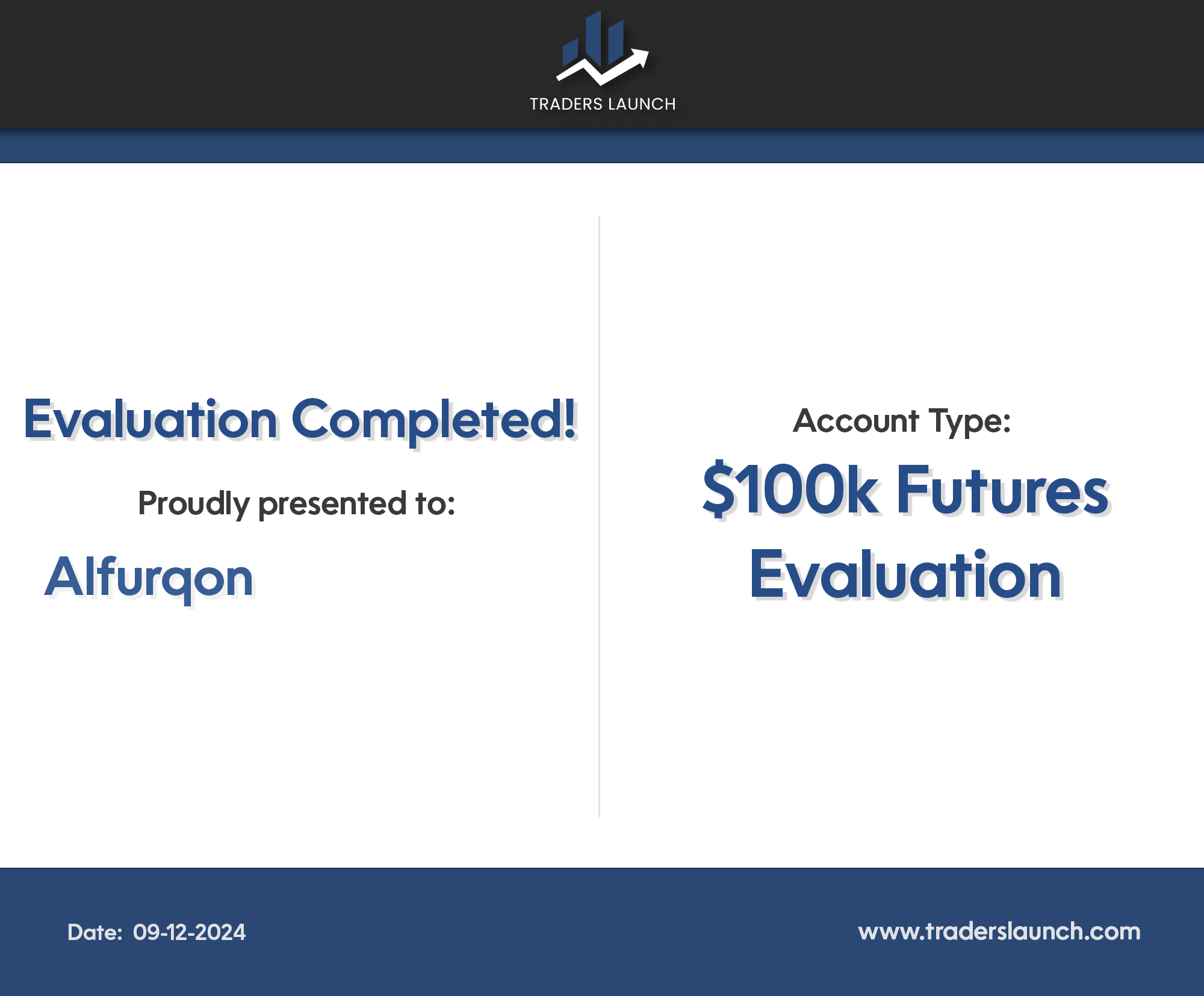 TRADERS LAUNCH

Evaluation Completed!

Proudly presented to:

Alfurqon

Account Type:

\$100k Futures Evaluation

Date: 09-12-2024

www.traderslaunch.com